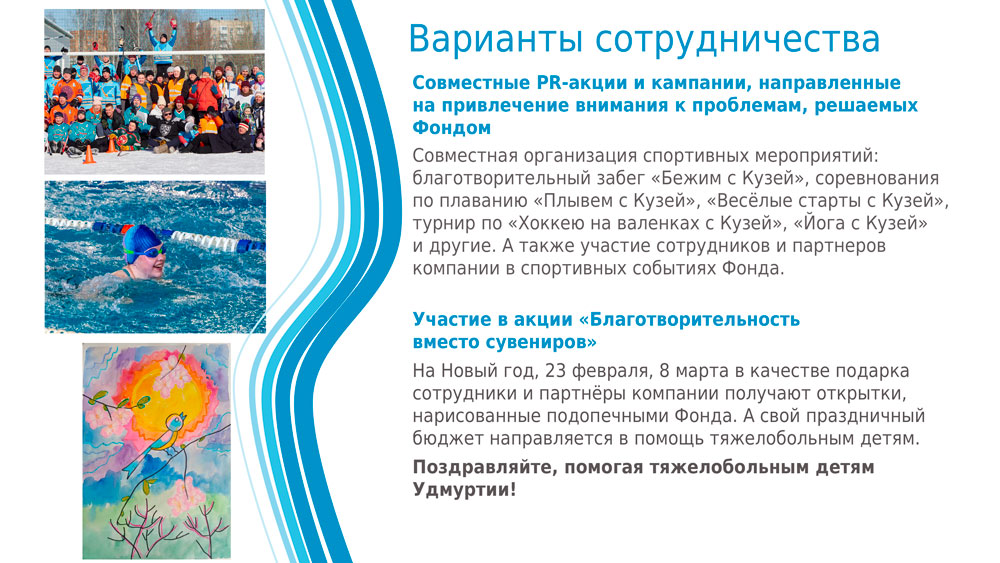 Варианты сотрудничества

Совместные PR-акции и кампании, направленные на привлечение внимания к проблемам, решаемых Фондом

Совместная организация спортивных мероприятий: благотворительный забег «Бежим с Кузей», соревнования по плаванию «Плывем с Кузей», «Весёлые старты с Кузей», турнир по «Хоккею на валенках с Кузей», «Йога с Кузей» и другие. А также участие сотрудников и партнеров компании в спортивных событиях Фонда.

Участие в акции «Благотворительность вместо сувениров»

На Новый год, 23 февраля, 8 марта в качестве подарка сотрудники и партнёры компании получают открытки, нарисованные подопечными Фонда. А свой праздничный бюджет направляется в помощь тяжелобольным детям.

Поздравляйте, помогая тяжелобольным детям Удмуртии!